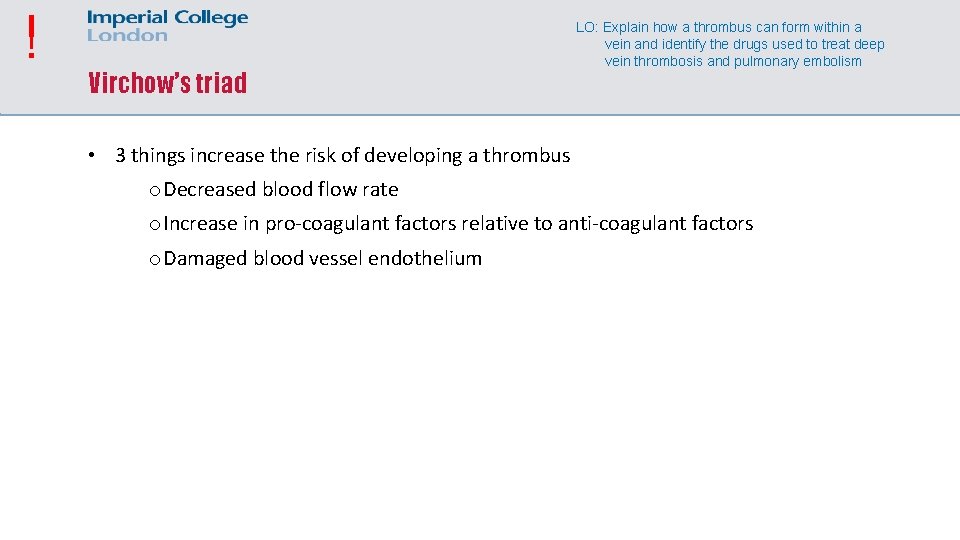 !

Imperial College London

LO: Explain how a thrombus can form within a vein and identify the drugs used to treat deep vein thrombosis and pulmonary embolism

Virchow's triad

• 3 things increase the risk of developing a thrombus
o Decreased blood flow rate
o Increase in pro-coagulant factors relative to anti-coagulant factors
o Damaged blood vessel endothelium